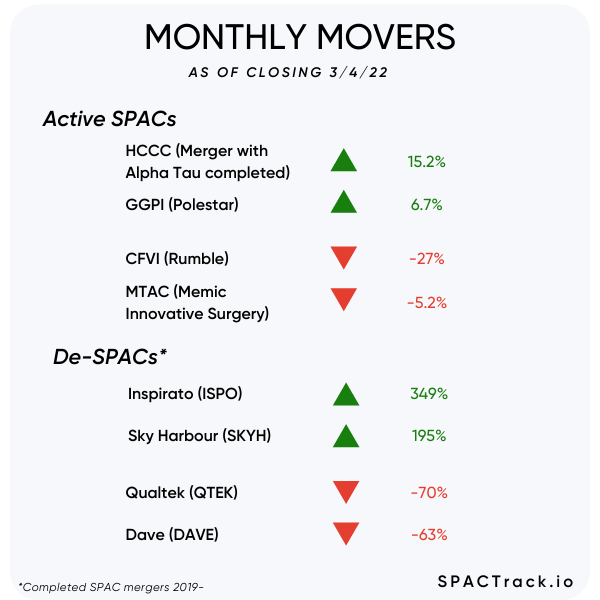 MONTHLY MOVERS

AS OF CLOSING 3/4/22

Active SPACs

HCCC (Merger with Alpha Tau completed) 15.2%

GGPI (Polestar) 6.7%

CFVI (Rumble) -27%

MTAC (Memic Innovative Surgery) -5.2%

De-SPACs*

Inspirato (ISPO) 349%

Sky Harbour (SKYH) 195%

Qualtek (QTEK) -70%

Dave (DAVE) -63%

*Completed SPAC mergers 2019-

SPACTrack.io